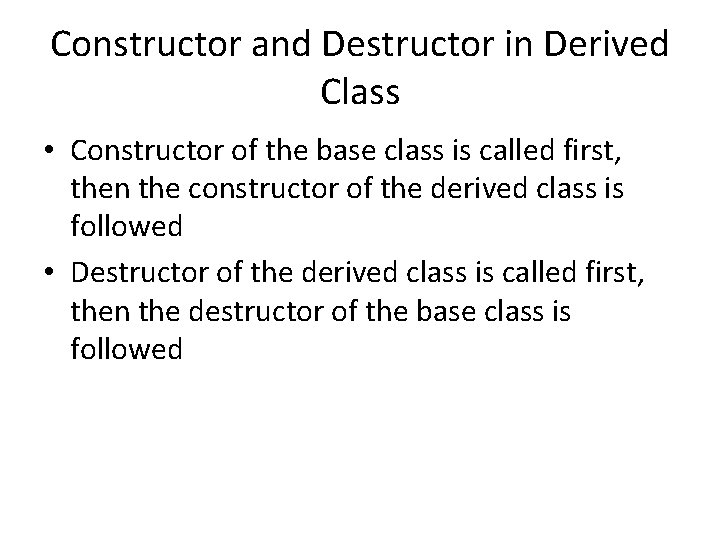 Constructor and Destructor in Derived Class

• Constructor of the base class is called first, then the constructor of the derived class is followed

• Destructor of the derived class is called first, then the destructor of the base class is followed